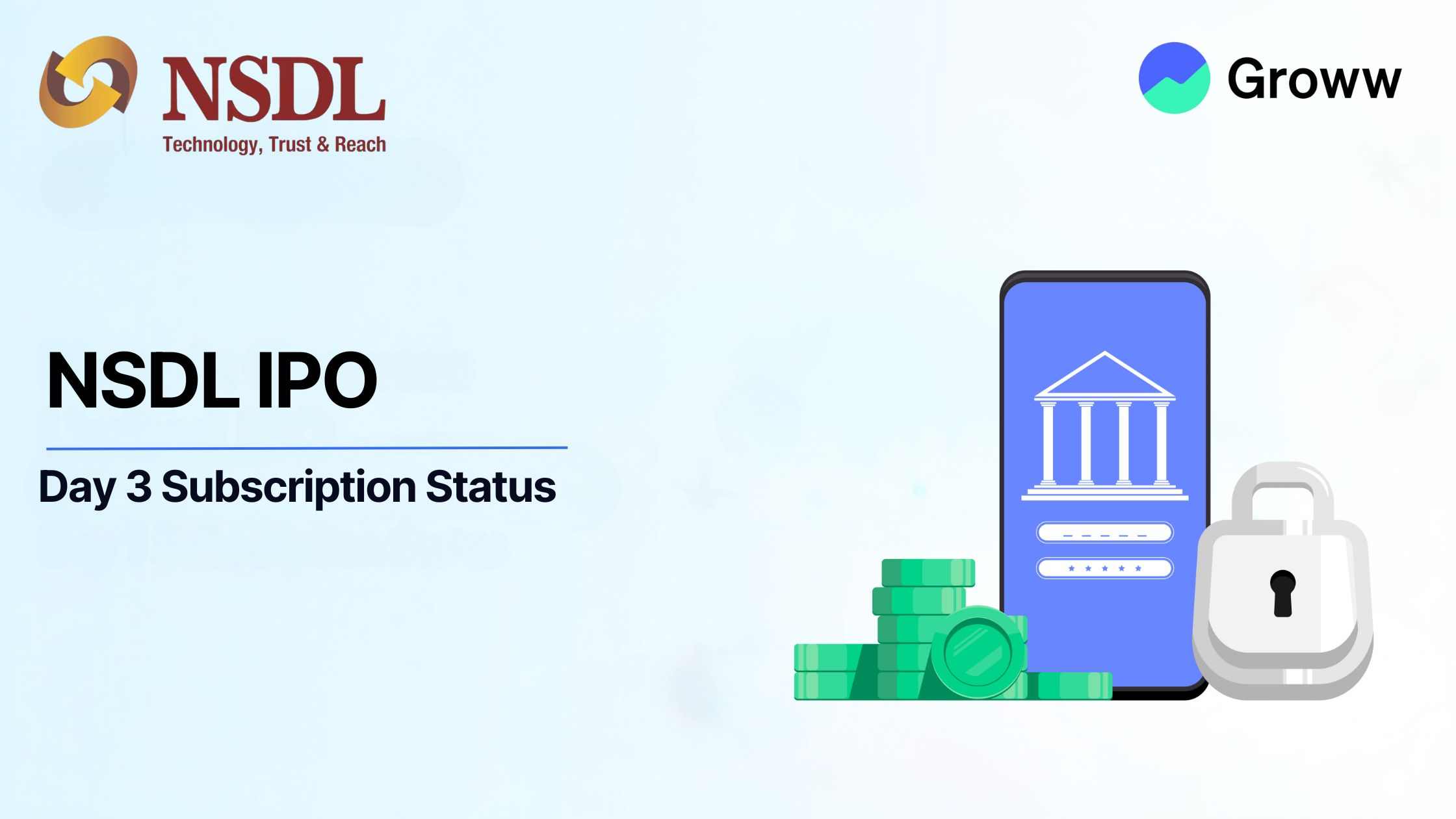 NSDL
Technology, Trust & Reach

Groww

NSDL IPO

Day 3 Subscription Status